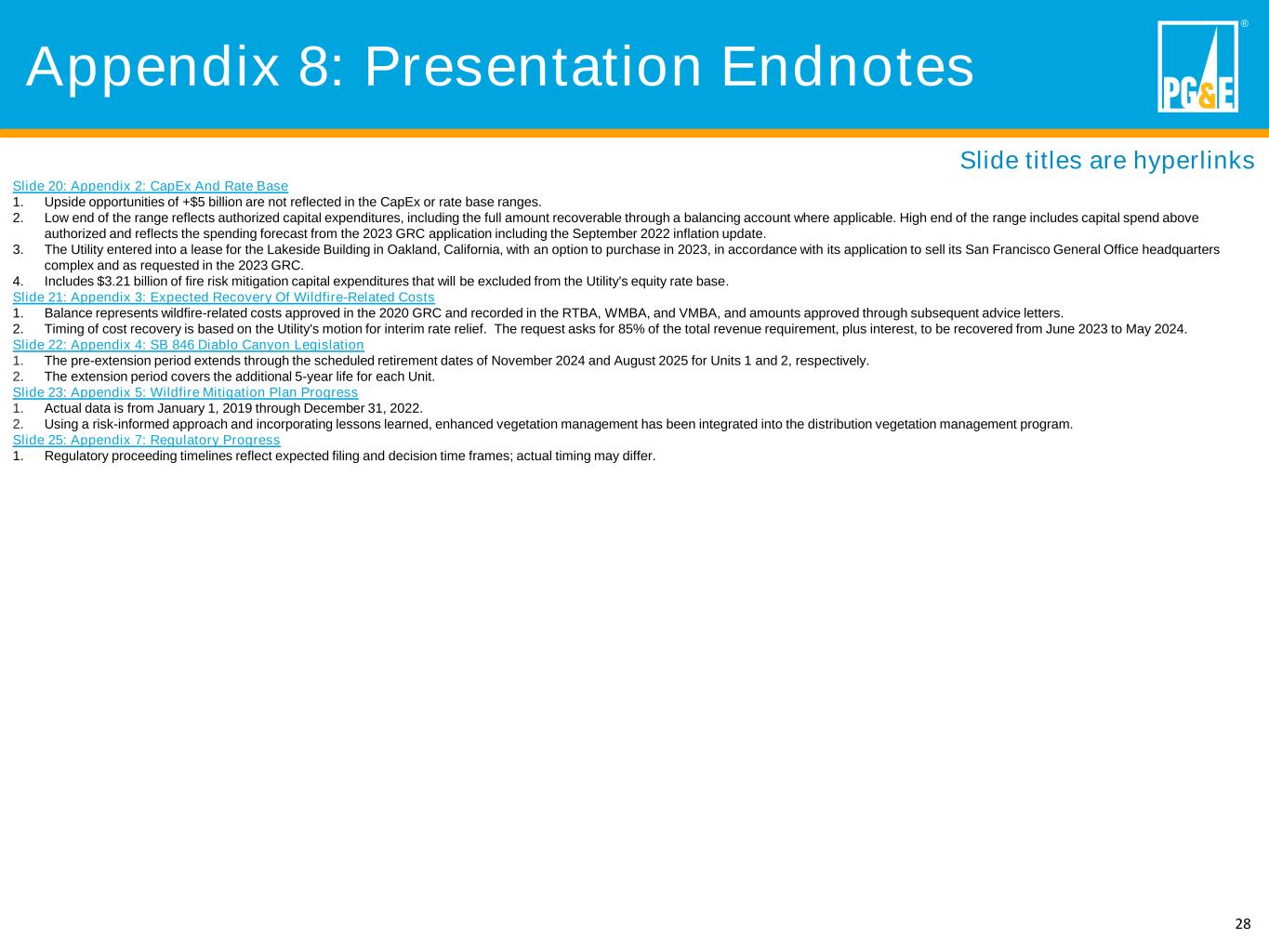 Appendix 8: Presentation Endnotes

PG&E ®

Slide titles are hyperlinks

Slide 20: Appendix 2: CapEx And Rate Base
1. Upside opportunities of +$5 billion are not reflected in the CapEx or rate base ranges.
2. Low end of the range reflects authorized capital expenditures, including the full amount recoverable through a balancing account where applicable. High end of the range includes capital spend above authorized and reflects the spending forecast from the 2023 GRC application including the September 2022 inflation update.
3. The Utility entered into a lease for the Lakeside Building in Oakland, California, with an option to purchase in 2023, in accordance with its application to sell its San Francisco General Office headquarters complex and as requested in the 2023 GRC.
4. Includes $3.21 billion of fire risk mitigation capital expenditures that will be excluded from the Utility's equity rate base.
Slide 21: Appendix 3: Expected Recovery Of Wildfire-Related Costs
1. Balance represents wildfire-related costs approved in the 2020 GRC and recorded in the RTBA, WMBA, and VMBA, and amounts approved through subsequent advice letters.
2. Timing of cost recovery is based on the Utility's motion for interim rate relief. The request asks for 85% of the total revenue requirement, plus interest, to be recovered from June 2023 to May 2024.
Slide 22: Appendix 4: SB 846 Diablo Canyon Legislation
1. The pre-extension period extends through the scheduled retirement dates of November 2024 and August 2025 for Units 1 and 2, respectively.
2. The extension period covers the additional 5-year life for each Unit.
Slide 23: Appendix 5: Wildfire Mitigation Plan Progress
1. Actual data is from January 1, 2019 through December 31, 2022.
2. Using a risk-informed approach and incorporating lessons learned, enhanced vegetation management has been integrated into the distribution vegetation management program.
Slide 25: Appendix 7: Regulatory Progress
1. Regulatory proceeding timelines reflect expected filing and decision time frames; actual timing may differ.

28